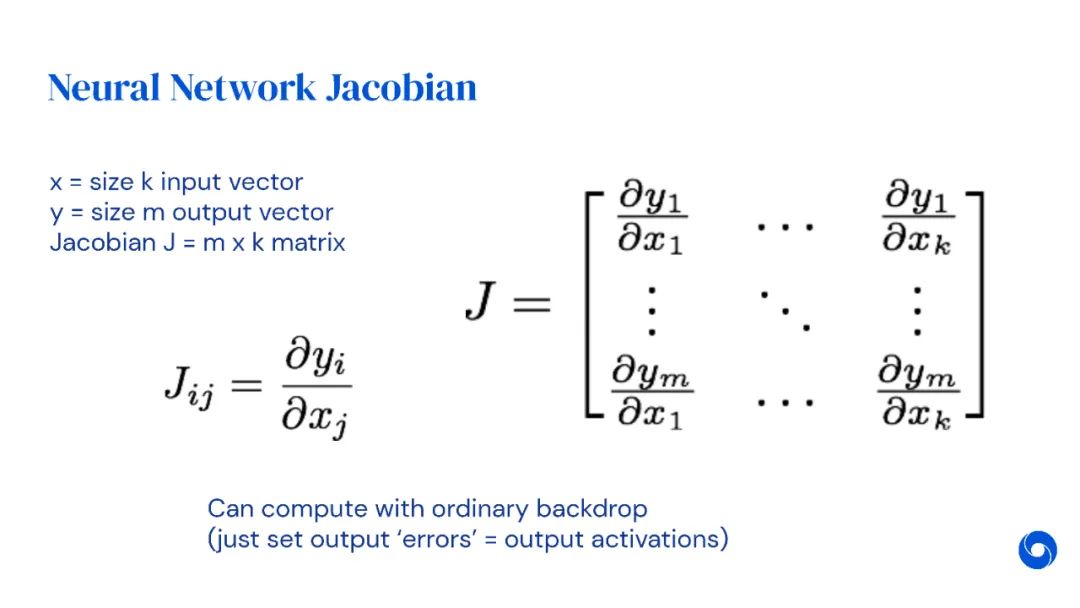 Neural Network Jacobian

x = size k input vector
y = size m output vector
Jacobian J = m x k matrix

$J_{ij} = \frac{\partial y_i}{\partial x_j}$

$J = \begin{bmatrix} \frac{\partial y_1}{\partial x_1} & \cdots & \frac{\partial y_1}{\partial x_k} \\ \vdots & \ddots & \vdots \\ \frac{\partial y_m}{\partial x_1} & \cdots & \frac{\partial y_m}{\partial x_k} \end{bmatrix}$

Can compute with ordinary backdrop
(just set output 'errors' = output activations)